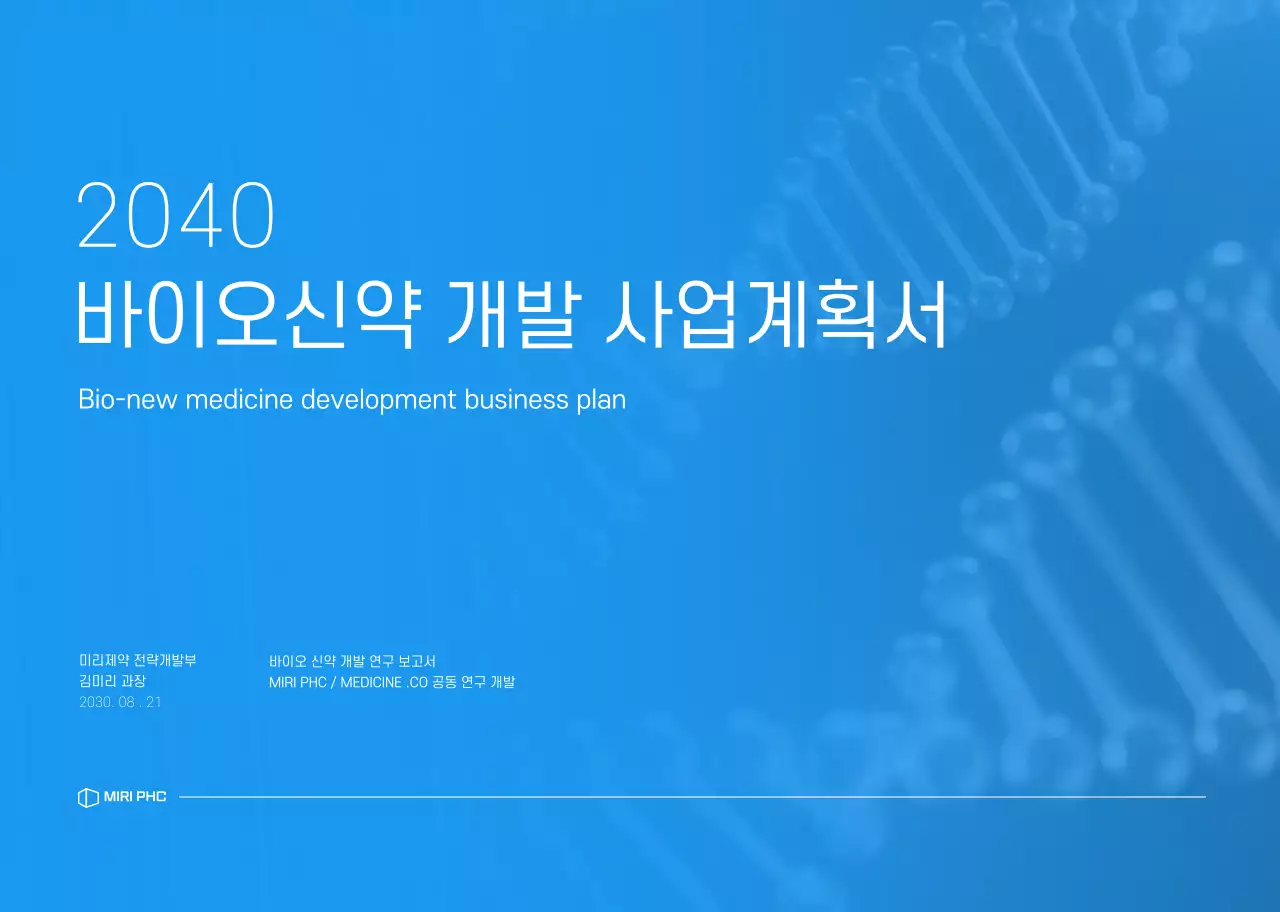 2040
바이오신약 개발 사업계획서

Bio-new medicine development business plan

미리제약 전략개발부
김미리 과장
2030. 08 . 21

바이오 신약 개발 연구 보고서
MIRI PHC / MEDICINE .CO 공동 연구 개발

MIRI PHC